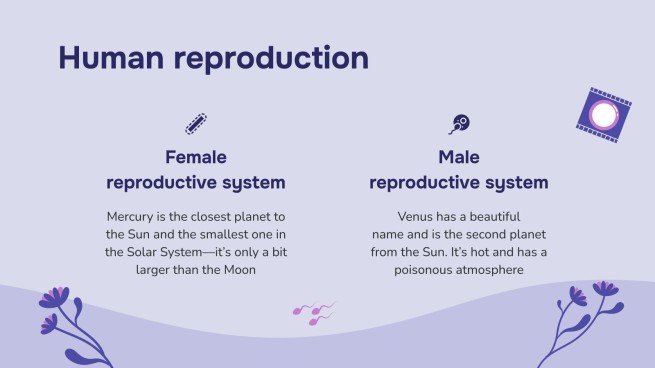 Human reproduction

Female reproductive system

Mercury is the closest planet to the Sun and the smallest one in the Solar System—it's only a bit larger than the Moon

Male reproductive system

Venus has a beautiful name and is the second planet from the Sun. It's hot and has a poisonous atmosphere